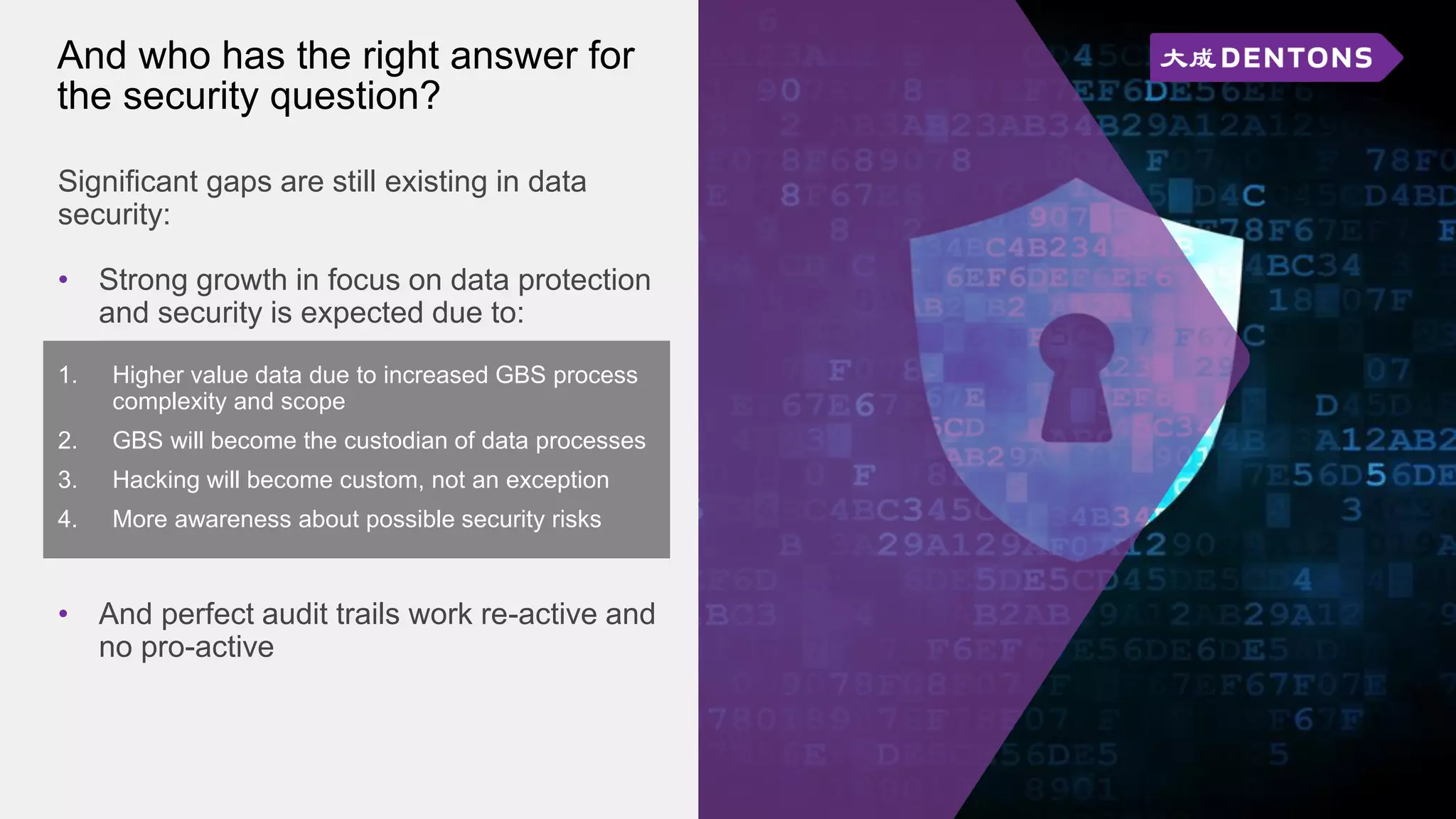 And who has the right answer for the security question?

Significant gaps are still existing in data security:

• Strong growth in focus on data protection and security is expected due to:

1. Higher value data due to increased GBS process complexity and scope
2. GBS will become the custodian of data processes
3. Hacking will become custom, not an exception
4. More awareness about possible security risks

• And perfect audit trails work re-active and no pro-active

大成 DENTONS